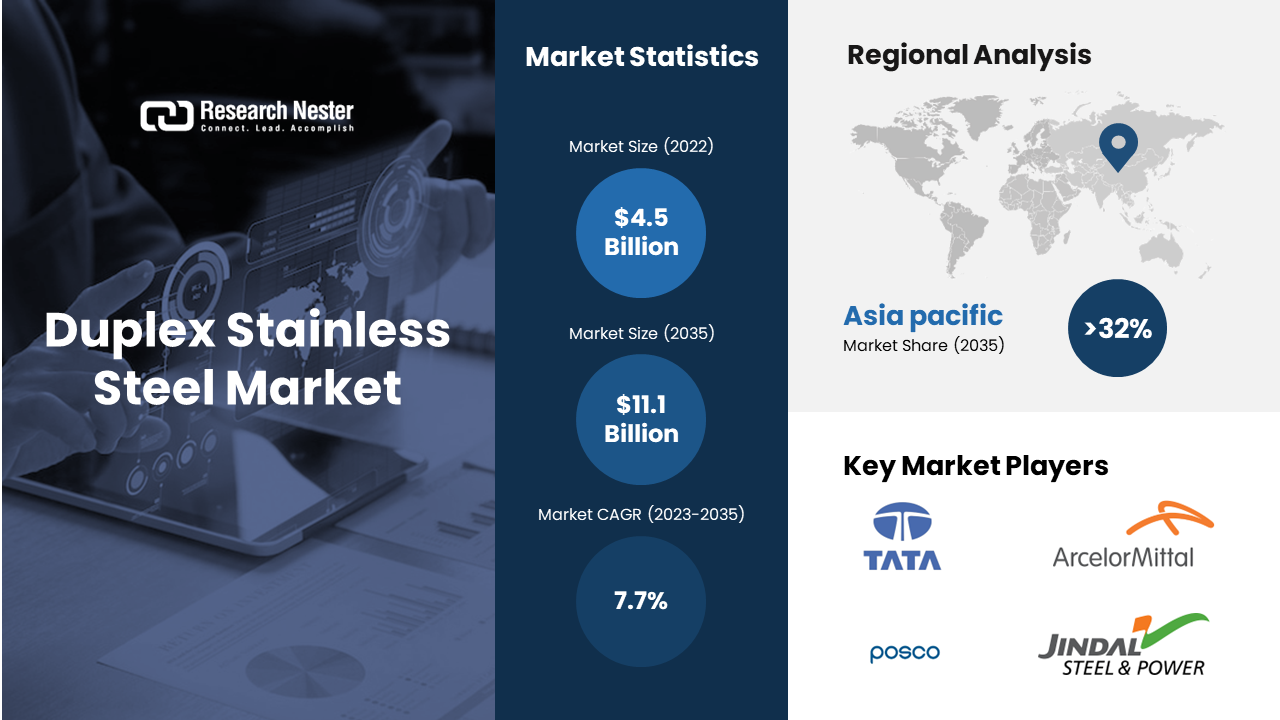 Research Nester
Connect. Lead. Accomplish

Duplex Stainless Steel Market

Market Statistics

Market Size (2022)

$4.5 Billion

Market Size (2035)

$11.1 Billion

Market CAGR (2023-2035)

7.7%

Regional Analysis

Asia pacific
Market Share (2035)

>32%

Key Market Players

TATA

ArcelorMittal

posco

JINDAL
STEEL & POWER